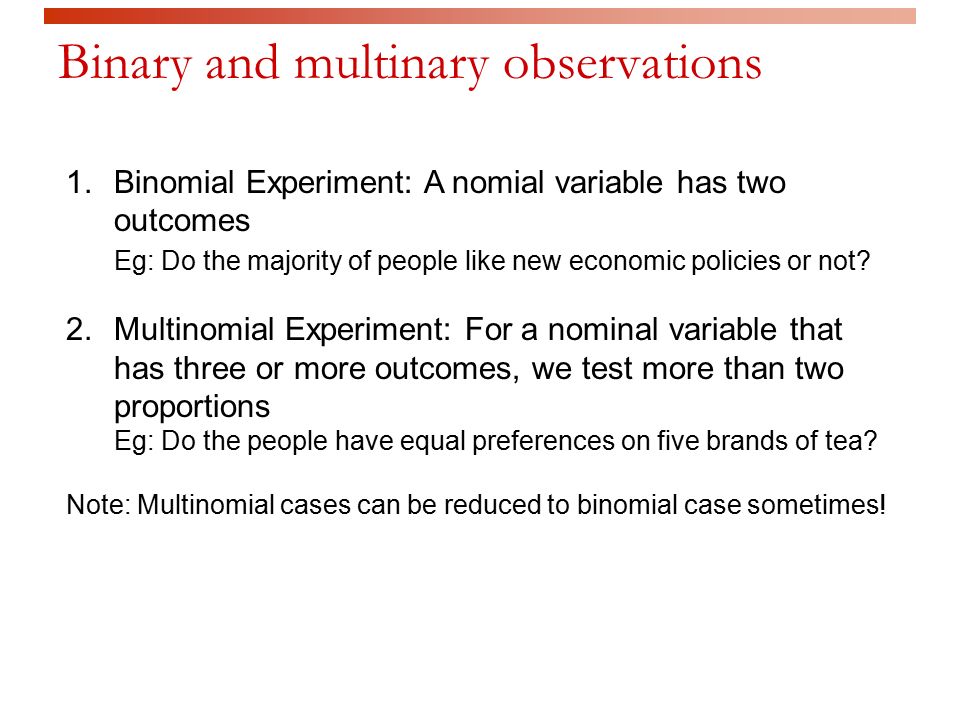 Binary and multinary observations

1. Binomial Experiment: A nomial variable has two outcomes

Eg: Do the majority of people like new economic policies or not?

2. Multinomial Experiment: For a nominal variable that has three or more outcomes, we test more than two proportions

Eg: Do the people have equal preferences on five brands of tea?

Note: Multinomial cases can be reduced to binomial case sometimes!